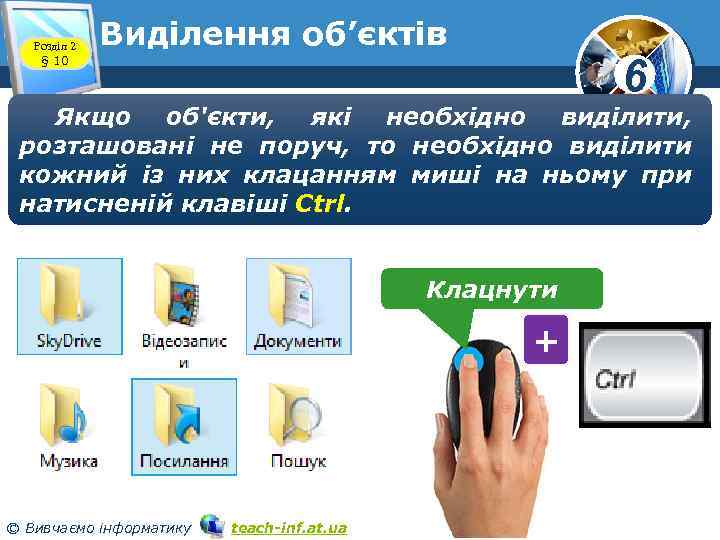 Розділ 2 § 10

Виділення об’єктів

6

Якщо об'єкти, які необхідно виділити, розташовані не поруч, то необхідно виділити кожний із них клацанням миші на ньому при натисненій клавіші Ctrl.

SkyDrive

Відеозаписи

Документи

Музика

Посилання

Пошук

Клацнути

+

Ctrl

© Вивчаємо інформатику teach-inf.at.ua